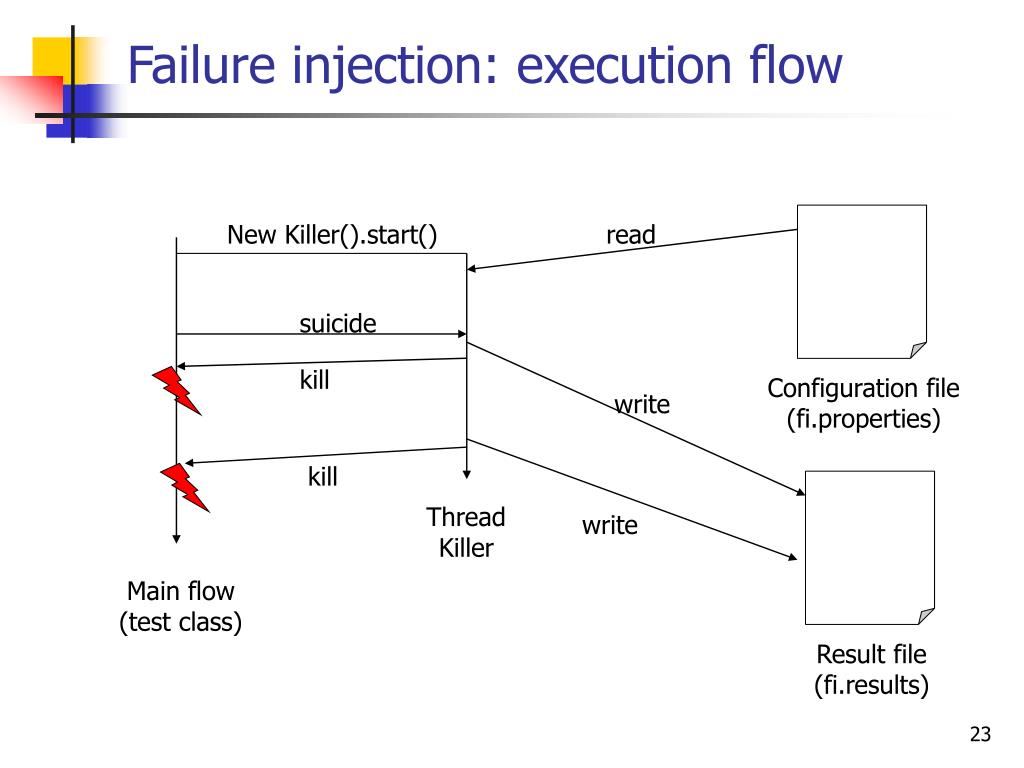 Failure injection: execution flow

New Killer().start()

read

suicide

kill

write

Configuration file
(fi.properties)

kill

Thread
Killer

write

Main flow
(test class)

Result file
(fi.results)

23